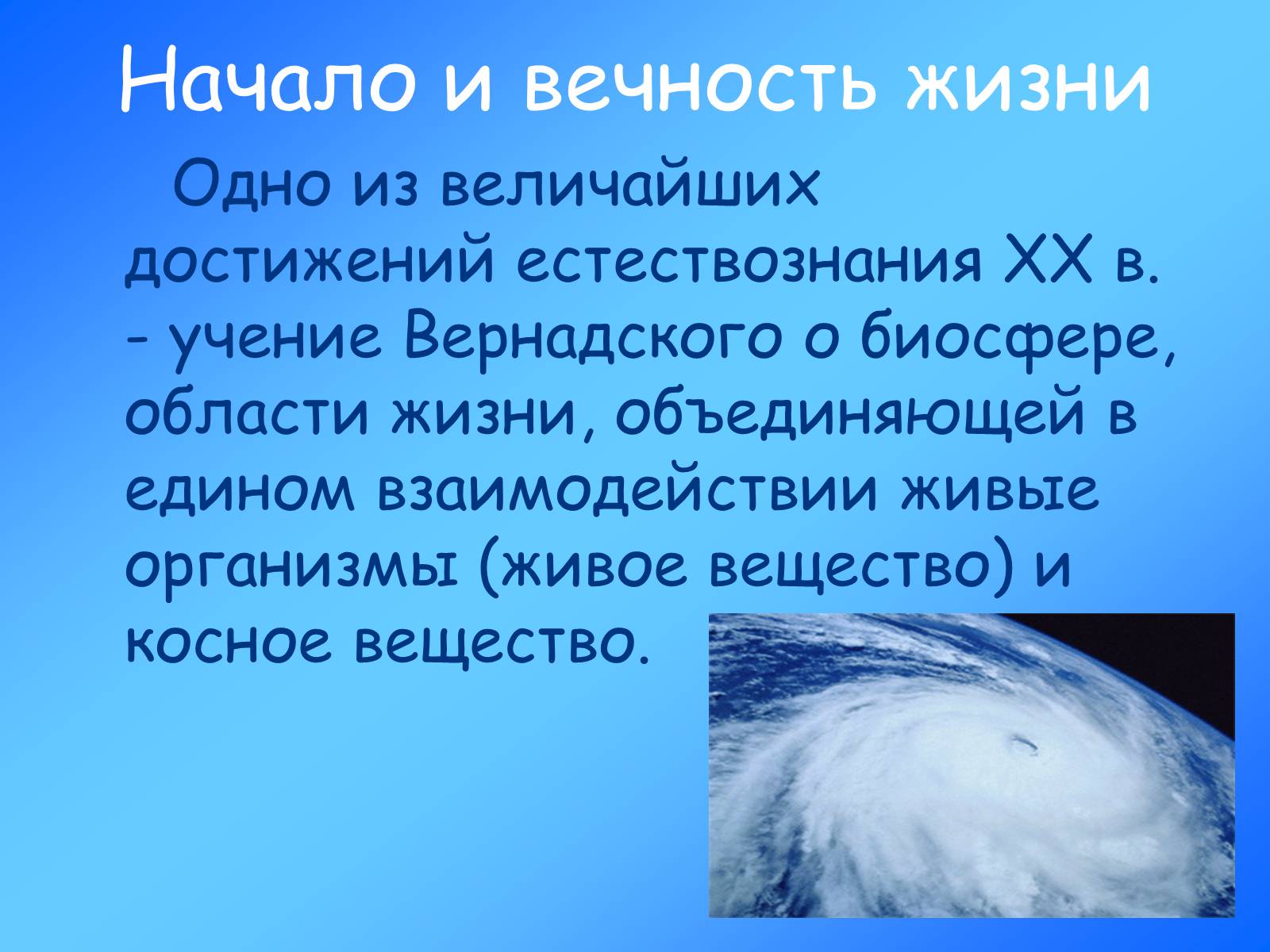 Начало и вечность жизни

Одно из величайших достижений естествознания XX в. - учение Вернадского о биосфере, области жизни, объединяющей в едином взаимодействии живые организмы (живое вещество) и косное вещество.